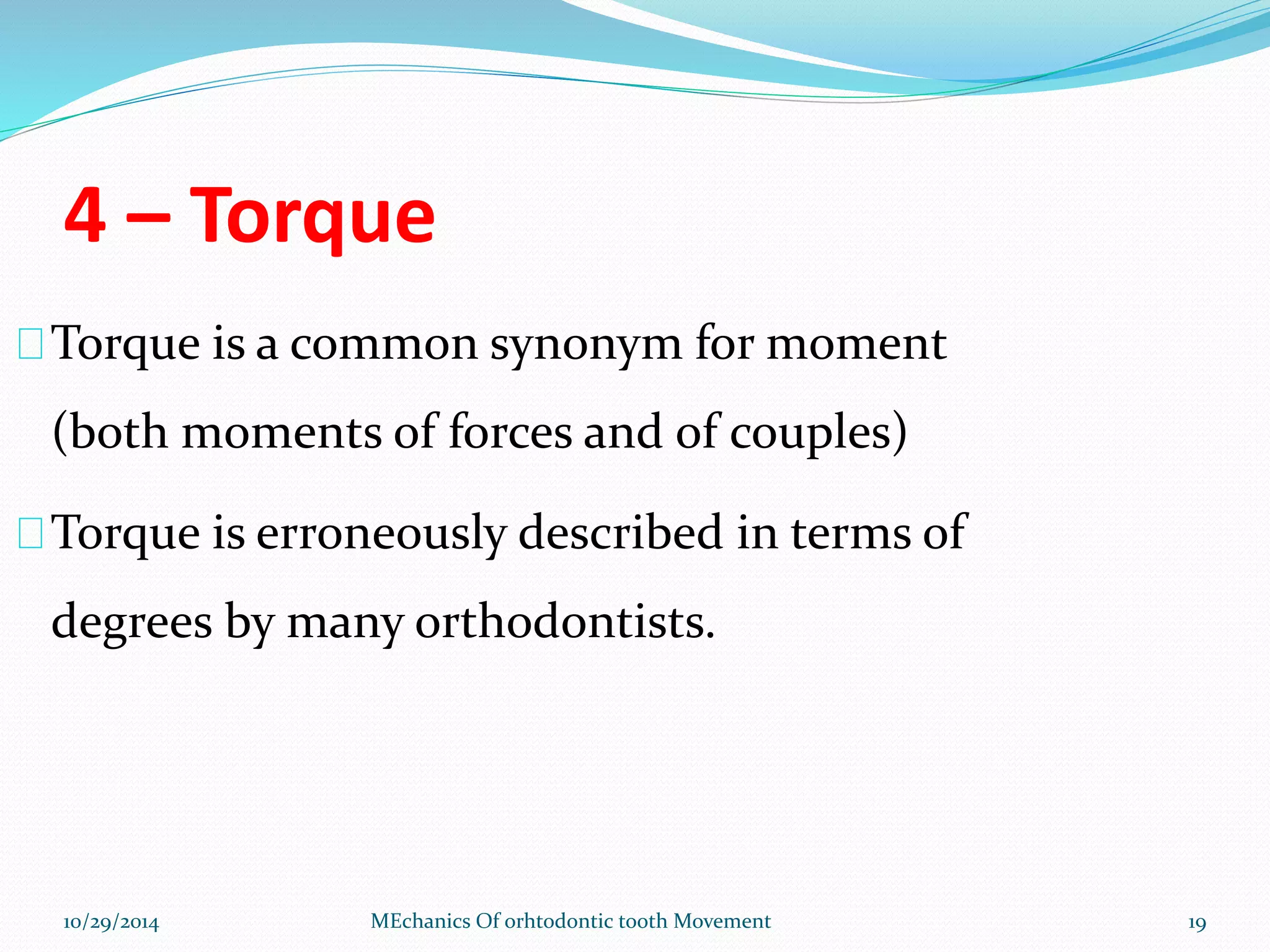 4 – Torque

Torque is a common synonym for moment (both moments of forces and of couples)

Torque is erroneously described in terms of degrees by many orthodontists.

10/29/2014

MEchanics Of orhtodontic tooth Movement

19